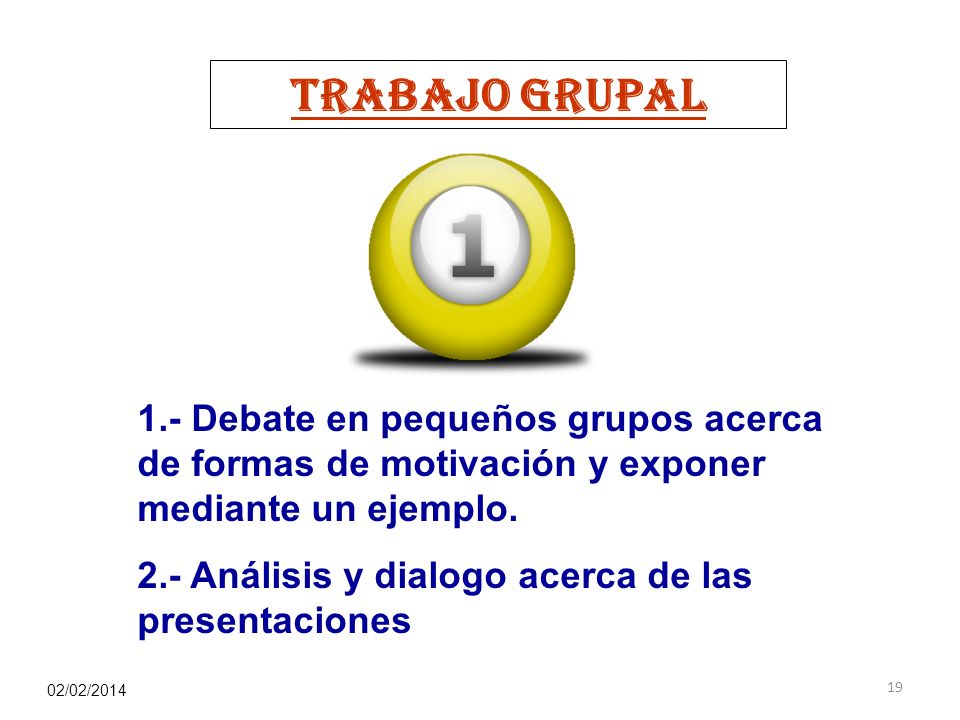 TRABAJO GRUPAL

1

1.- Debate en pequeños grupos acerca de formas de motivación y exponer mediante un ejemplo.

2.- Análisis y dialogo acerca de las presentaciones

02/02/2014

19